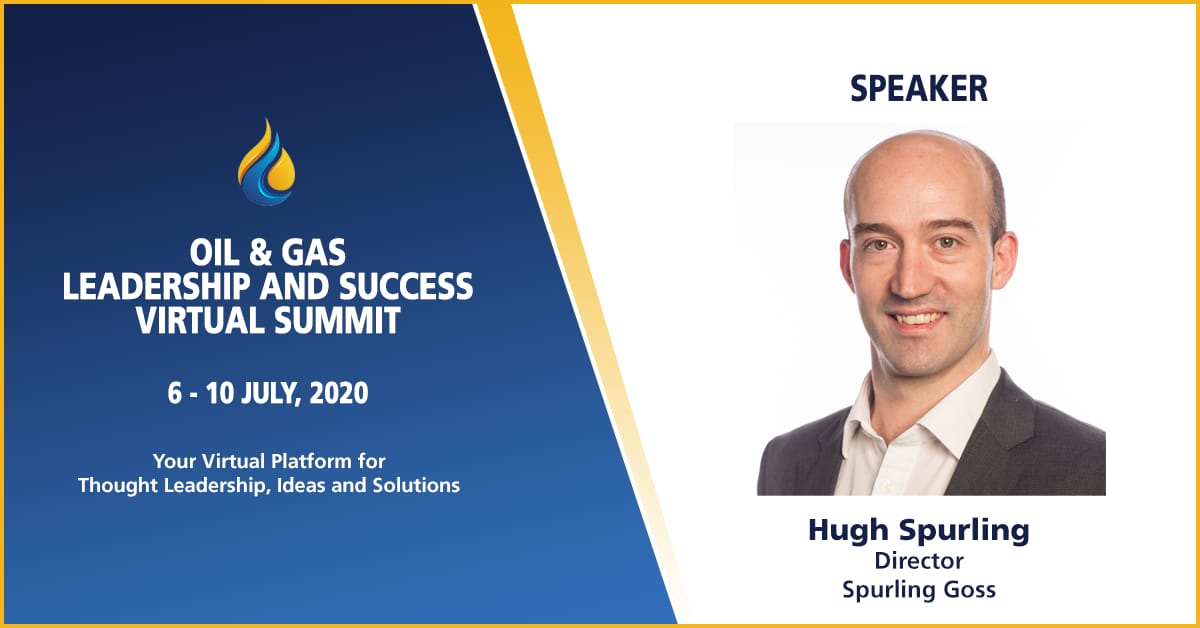 OIL & GAS
LEADERSHIP AND SUCCESS
VIRTUAL SUMMIT

6 - 10 JULY, 2020

Your Virtual Platform for
Thought Leadership, Ideas and Solutions

SPEAKER

Hugh Spurling
Director
Spurling Goss